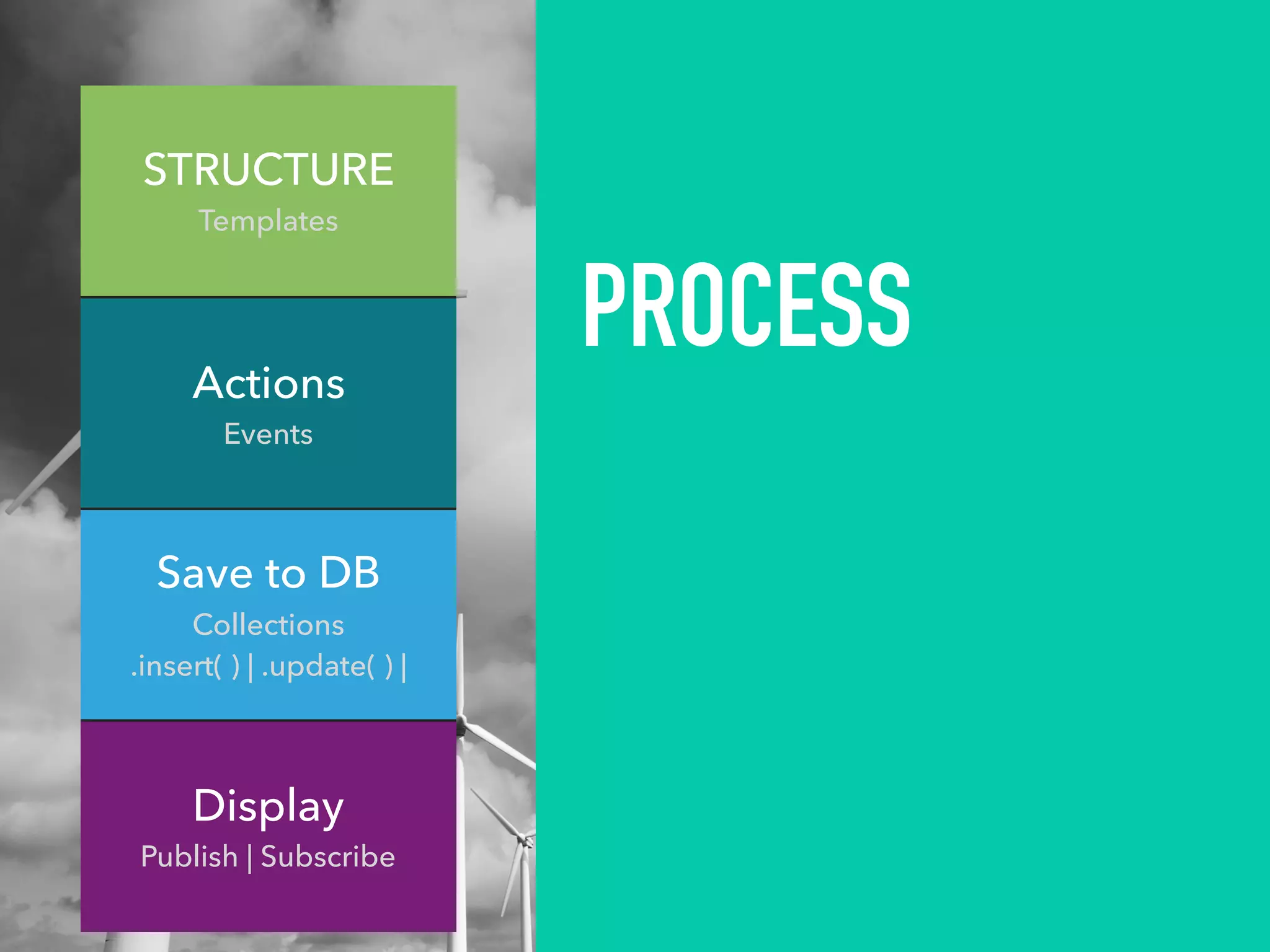 STRUCTURE
Templates

Actions
Events

Save to DB
Collections
.insert( ) | .update( ) |

Display
Publish | Subscribe

PROCESS